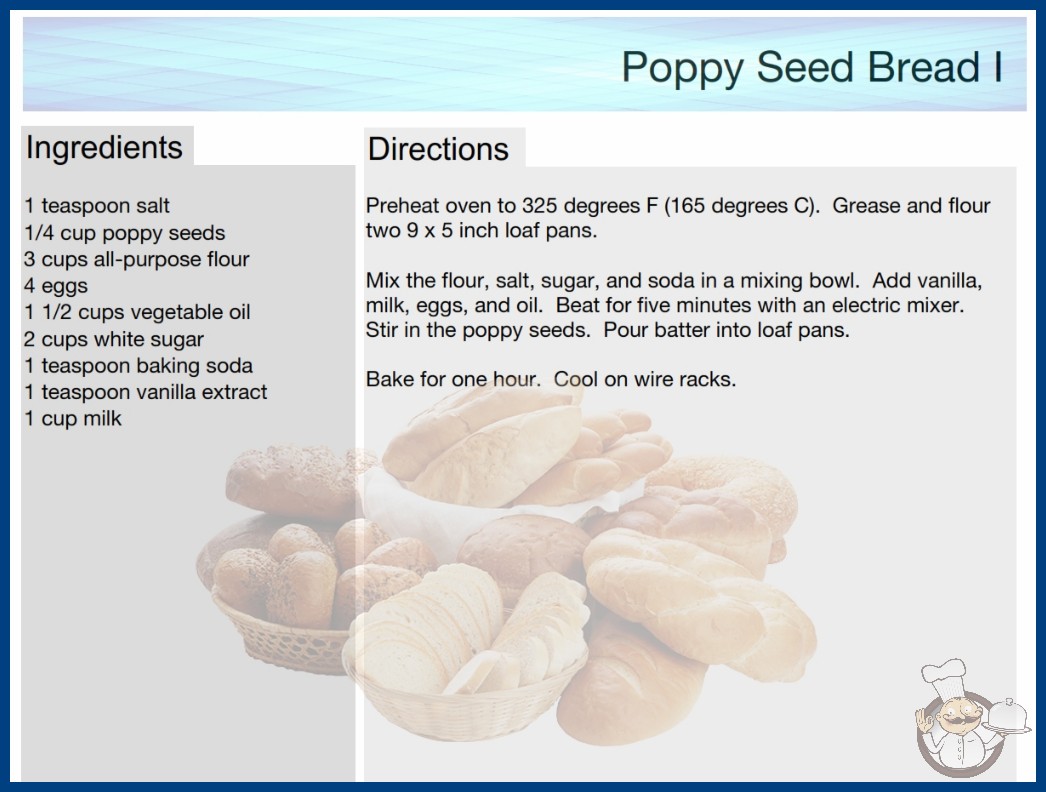 Poppy Seed Bread I

Ingredients

1 teaspoon salt
1/4 cup poppy seeds
3 cups all-purpose flour
4 eggs
1 1/2 cups vegetable oil
2 cups white sugar
1 teaspoon baking soda
1 teaspoon vanilla extract
1 cup milk

Directions

Preheat oven to 325 degrees F (165 degrees C). Grease and flour two 9 x 5 inch loaf pans.

Mix the flour, salt, sugar, and soda in a mixing bowl. Add vanilla, milk, eggs, and oil. Beat for five minutes with an electric mixer. Stir in the poppy seeds. Pour batter into loaf pans.

Bake for one hour. Cool on wire racks.